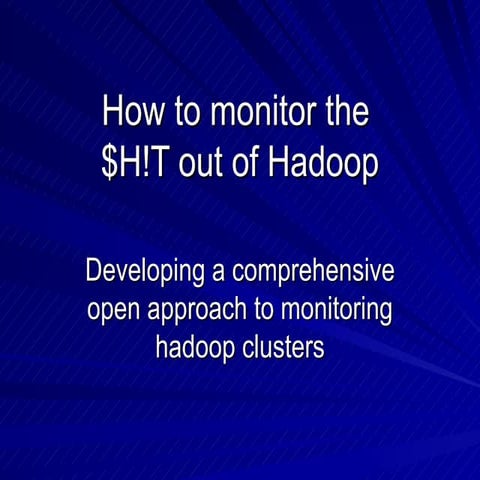 How to monitor the \$H!T out of Hadoop

Developing a comprehensive open approach to monitoring hadoop clusters